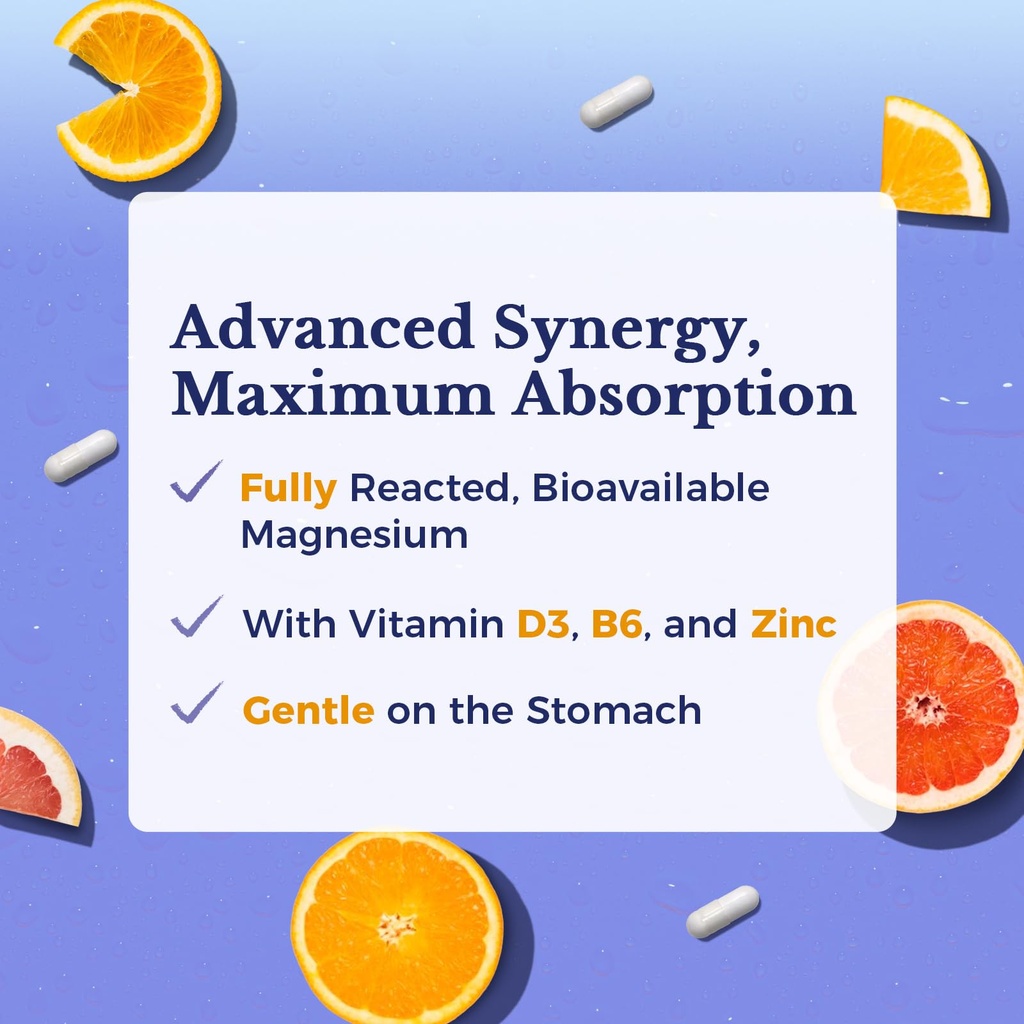 Advanced Synergy, Maximum Absorption

✓ Fully Reacted, Bioavailable Magnesium

✓ With Vitamin D3, B6, and Zinc

✓ Gentle on the Stomach